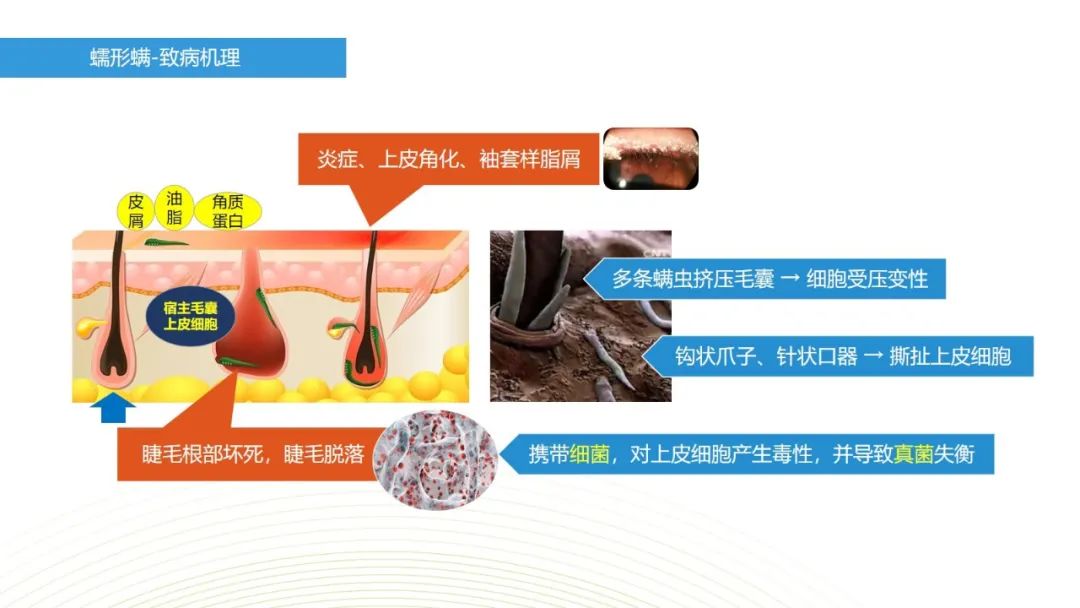 蠕形螨-致病机理

炎症、上皮角化、袖套样脂屑

皮屑

油脂

角质蛋白

宿主毛囊上皮细胞

多条螨虫挤压毛囊 → 细胞受压变性

钩状爪子、针状口器 → 撕扯上皮细胞

睫毛根部坏死，睫毛脱落

携带细菌，对上皮细胞产生毒性，并导致真菌失衡